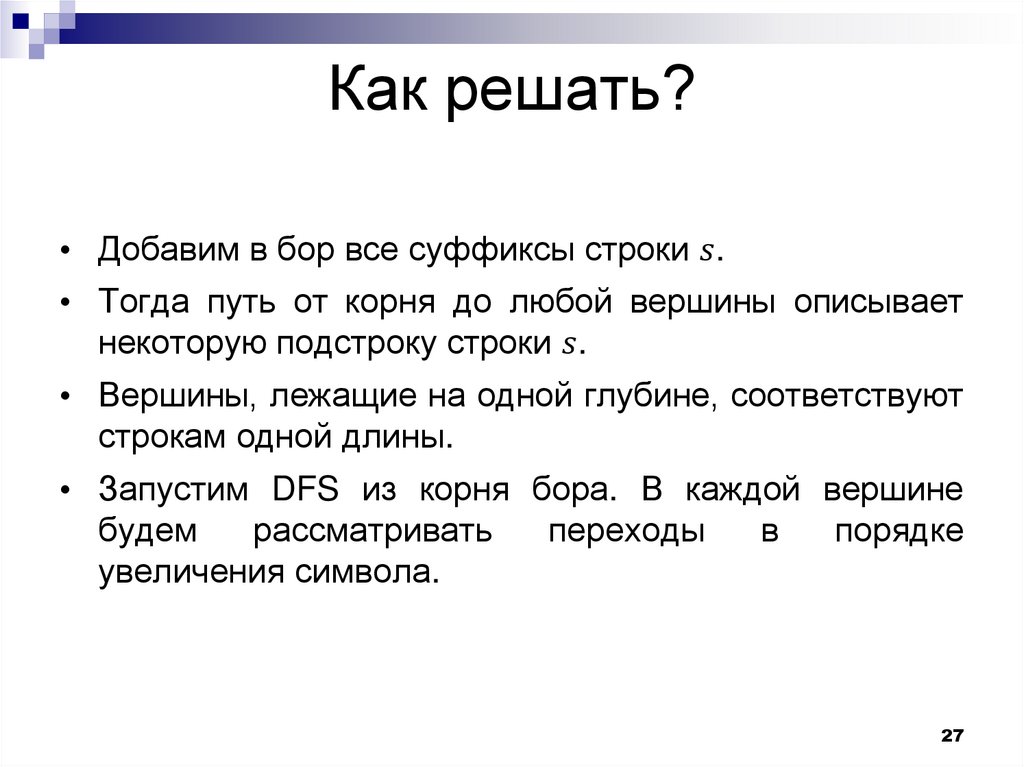 Как решать?

• Добавим в бор все суффиксы строки $s$.

• Тогда путь от корня до любой вершины описывает некоторую подстроку строки $s$.

• Вершины, лежащие на одной глубине, соответствуют строкам одной длины.

• Запустим DFS из корня бора. В каждой вершине будем рассматривать переходы в порядке увеличения символа.

27